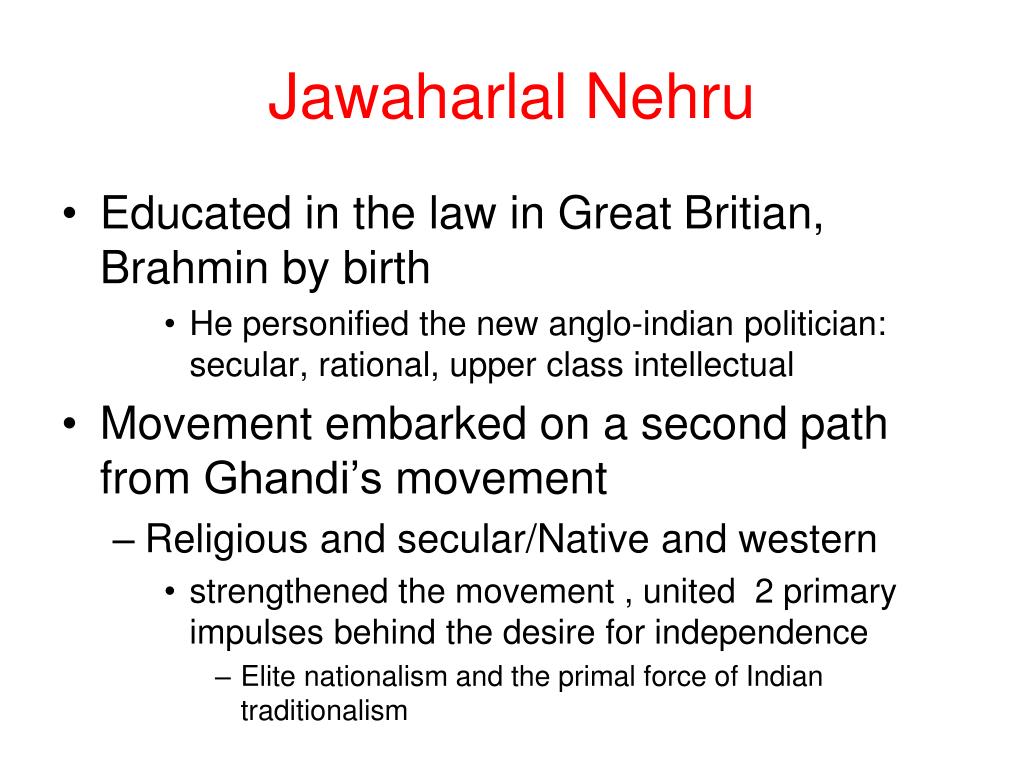 Jawaharlal Nehru

• Educated in the law in Great Britian, Brahmin by birth
  • He personified the new anglo-indian politician: secular, rational, upper class intellectual
• Movement embarked on a second path from Ghandi's movement
  – Religious and secular/Native and western
    • strengthened the movement , united 2 primary impulses behind the desire for independence
      – Elite nationalism and the primal force of Indian traditionalism